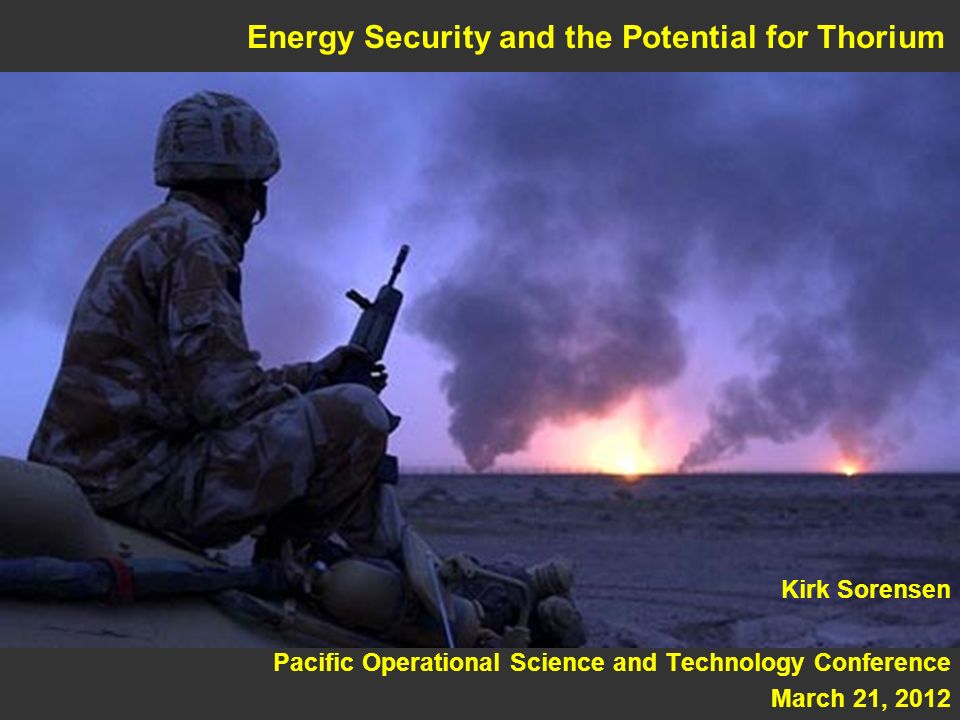 Energy Security and the Potential for Thorium

Kirk Sorensen

Pacific Operational Science and Technology Conference
March 21, 2012